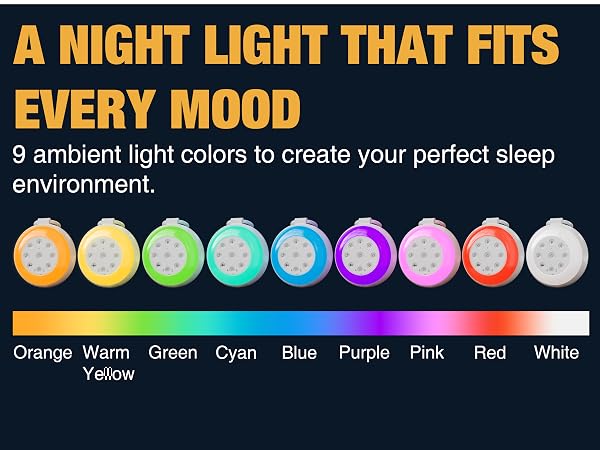 A NIGHT LIGHT THAT FITS EVERY MOOD

9 ambient light colors to create your perfect sleep environment.

Orange Warm Yellow Green Cyan Blue Purple Pink Red White